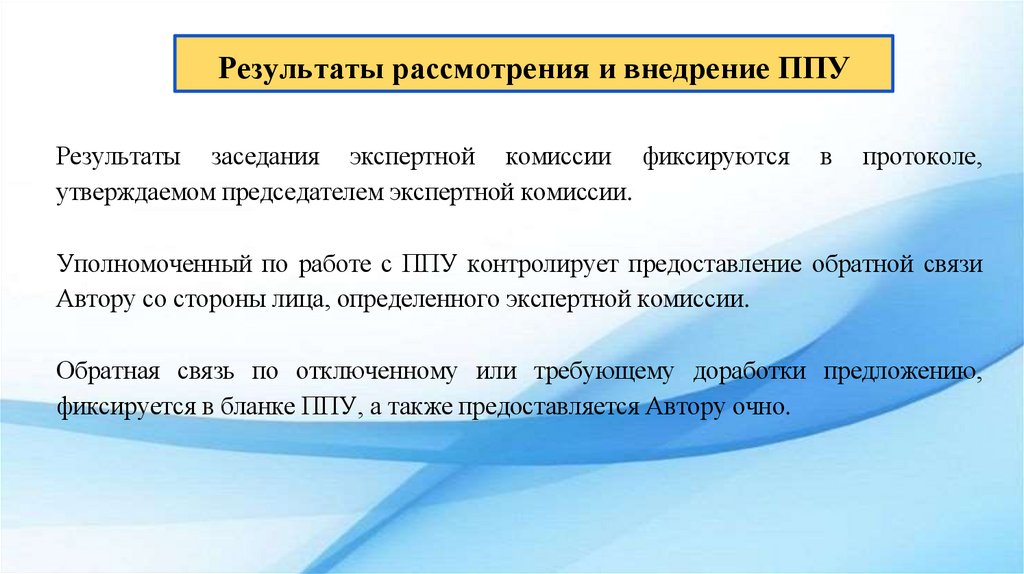 Результаты рассмотрения и внедрение ППУ

Результаты заседания экспертной комиссии фиксируются в протоколе, утверждаемом председателем экспертной комиссии.

Уполномоченный по работе с ППУ контролирует предоставление обратной связи Автору со стороны лица, определенного экспертной комиссии.

Обратная связь по отключенному или требующему доработки предложению, фиксируется в бланке ППУ, а также предоставляется Автору очно.